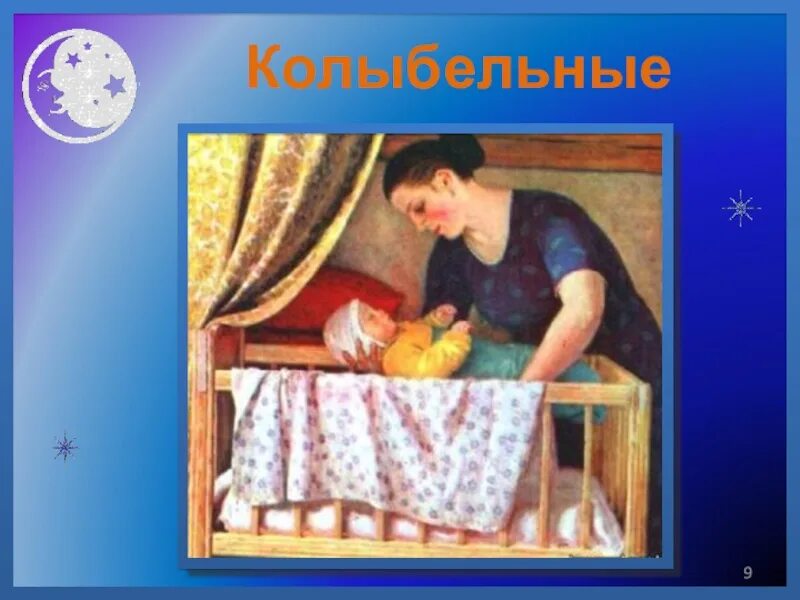 Колыбельные

9